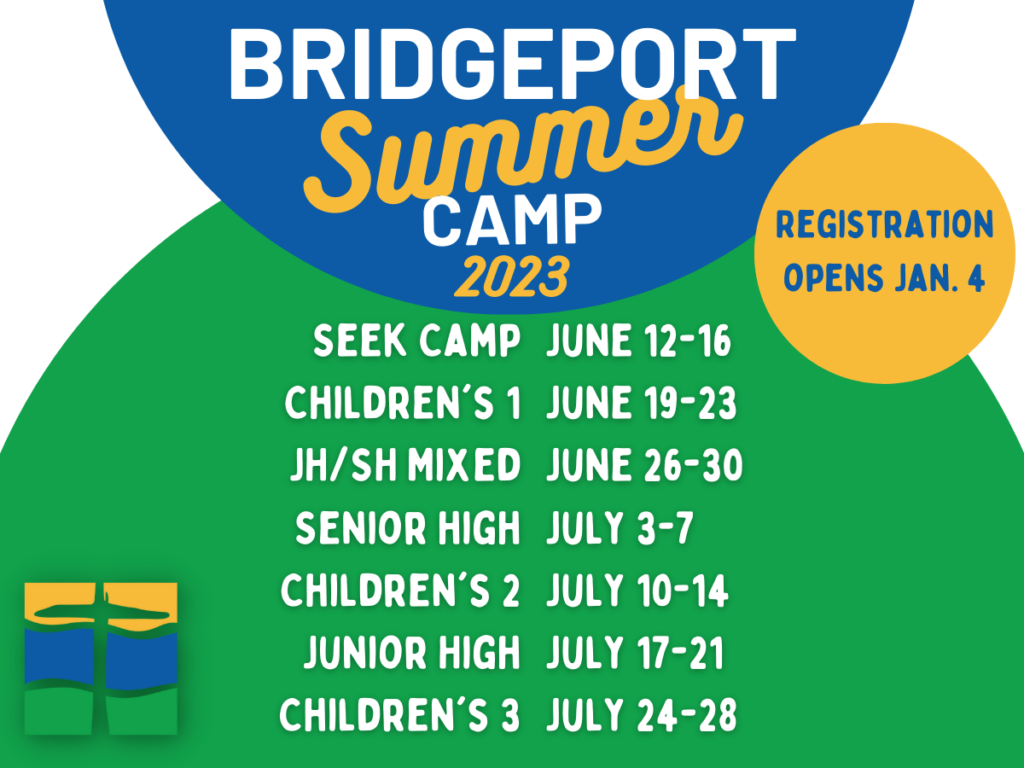 BRIDGEPORT
Summer
CAMP
2023

REGISTRATION OPENS JAN. 4

| | |
|---|---|
| SEEK CAMP | JUNE 12-16 |
| CHILDREN'S 1 | JUNE 19-23 |
| JH/SH MIXED | JUNE 26-30 |
| SENIOR HIGH | JULY 3-7 |
| CHILDREN'S 2 | JULY 10-14 |
| JUNIOR HIGH | JULY 17-21 |
| CHILDREN'S 3 | JULY 24-28 |